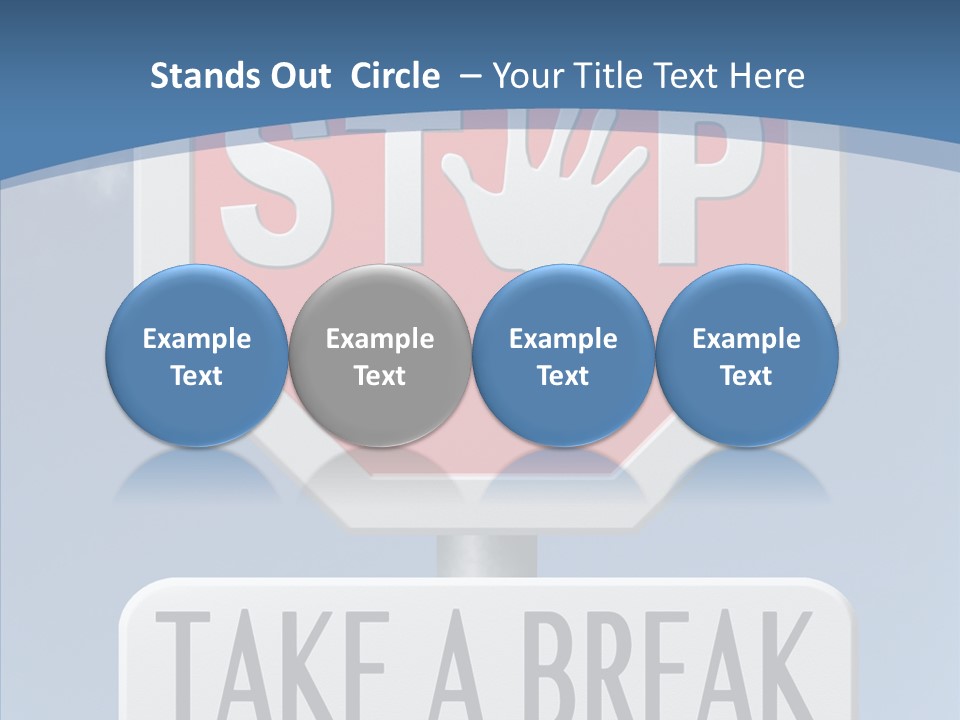 Stands Out Circle – Your Title Text Here

STOP

Example Text

Example Text

Example Text

Example Text

TAKE A BREAK